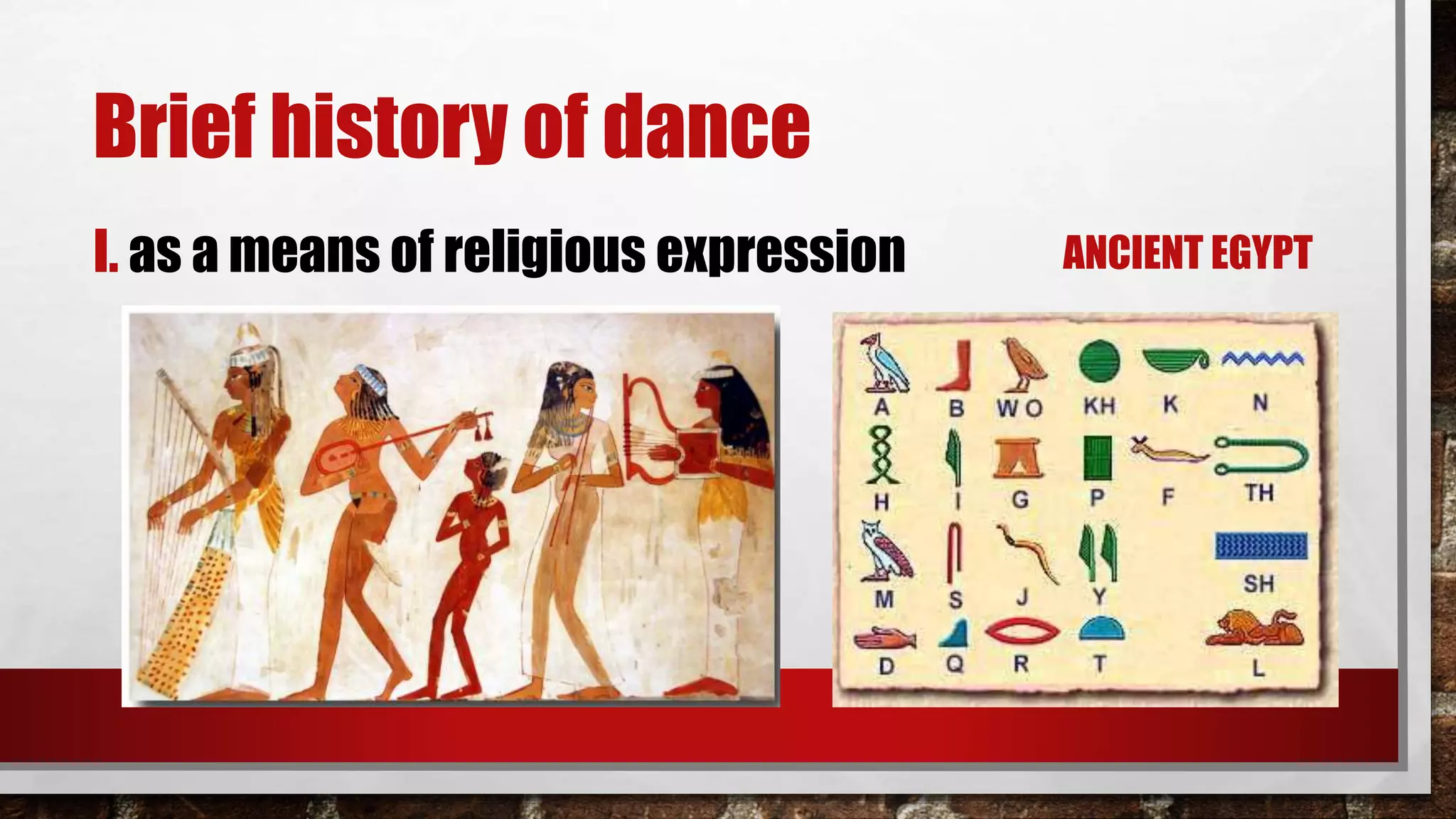 Brief history of dance

I. as a means of religious expression

ANCIENT EGYPT

A B WO KH K N
H I G P F TH
M S J Y SH
D Q R T L